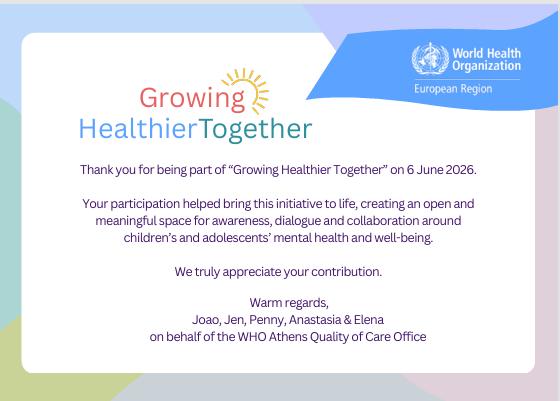 World Health Organization
European Region

Growing
HealthierTogether

Thank you for being part of "Growing Healthier Together" on 6 June 2026.

Your participation helped bring this initiative to life, creating an open and meaningful space for awareness, dialogue and collaboration around children's and adolescents' mental health and well-being.

We truly appreciate your contribution.

Warm regards,
Joao, Jen, Penny, Anastasia & Elena
on behalf of the WHO Athens Quality of Care Office